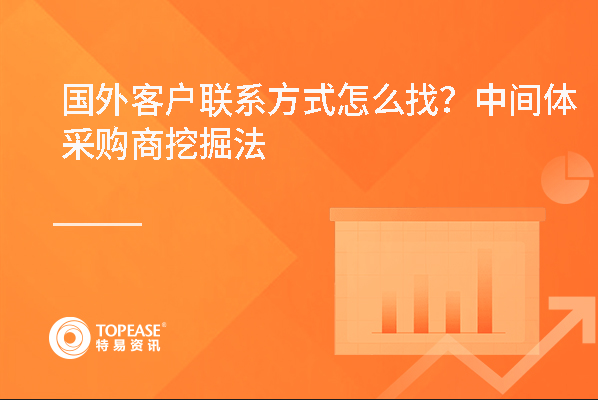 国外客户联系方式怎么找？中间体采购商挖掘法

TOPEASE®
特易资讯